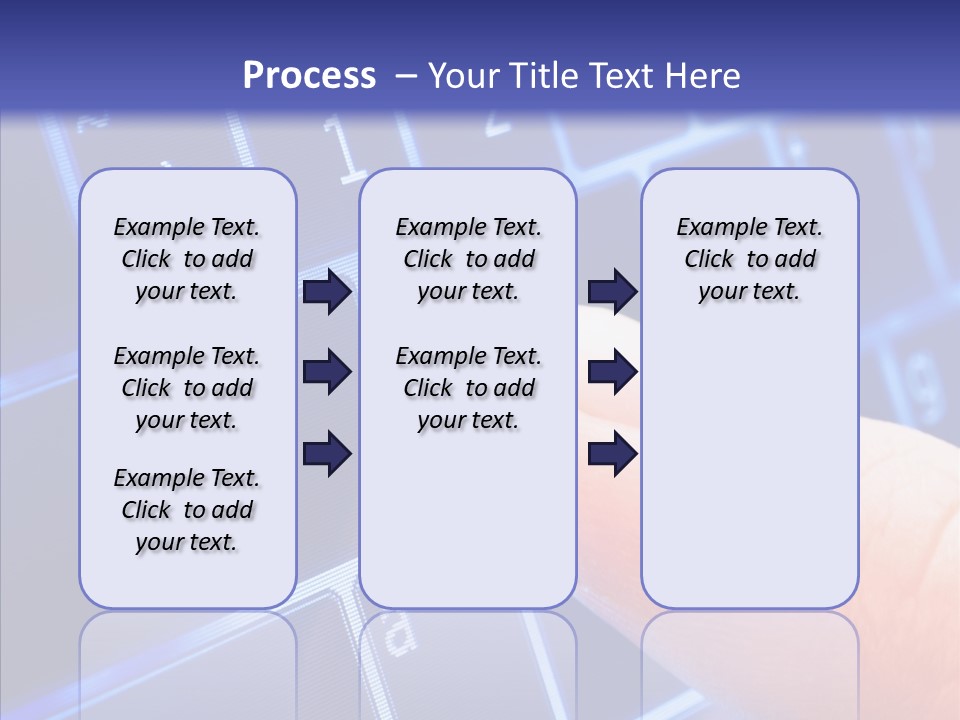 Process – Your Title Text Here

Example Text. Click to add your text.

Example Text. Click to add your text.

Example Text. Click to add your text.

Example Text. Click to add your text.

Example Text. Click to add your text.

Example Text. Click to add your text.